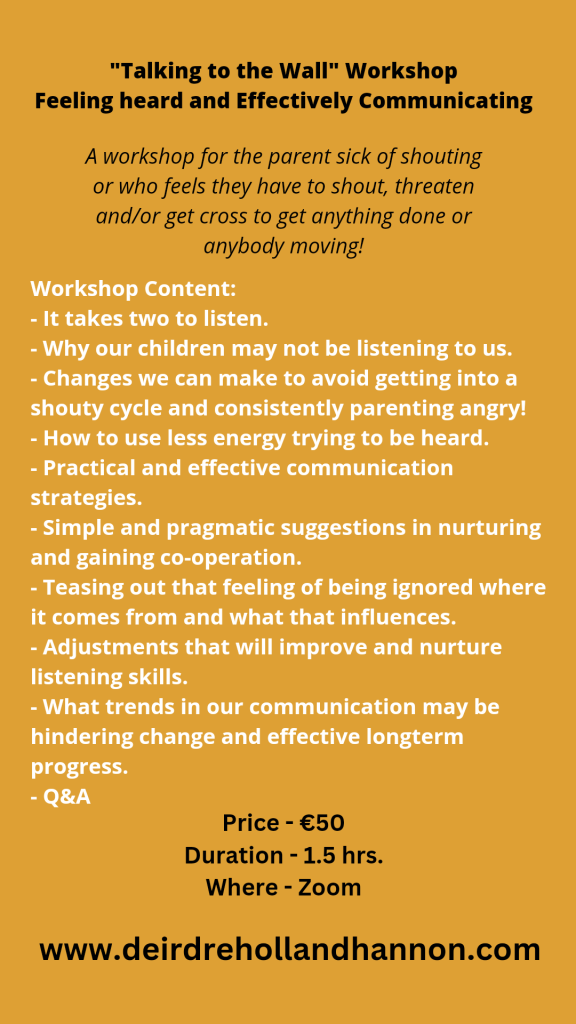 "Talking to the Wall" Workshop
Feeling heard and Effectively Communicating

A workshop for the parent sick of shouting or who feels they have to shout, threaten and/or get cross to get anything done or anybody moving!

Workshop Content:
- It takes two to listen.
- Why our children may not be listening to us.
- Changes we can make to avoid getting into a shouty cycle and consistently parenting angry!
- How to use less energy trying to be heard.
- Practical and effective communication strategies.
- Simple and pragmatic suggestions in nurturing and gaining co-operation.
- Teasing out that feeling of being ignored where it comes from and what that influences.
- Adjustments that will improve and nurture listening skills.
- What trends in our communication may be hindering change and effective longterm progress.
- Q&A

Price - €50
Duration - 1.5 hrs.
Where - Zoom

www.deirdrehollandhannon.com